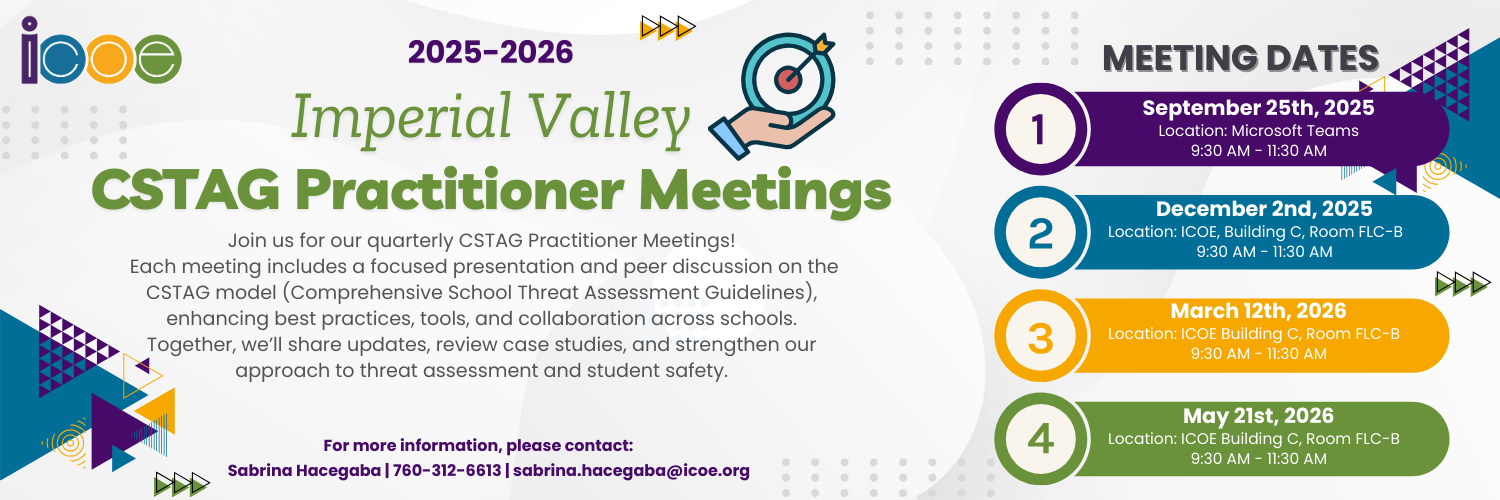 icoe

2025-2026

Imperial Valley

CSTAG Practitioner Meetings

Join us for our quarterly CSTAG Practitioner Meetings! Each meeting includes a focused presentation and peer discussion on the CSTAG model (Comprehensive School Threat Assessment Guidelines), enhancing best practices, tools, and collaboration across schools. Together, we'll share updates, review case studies, and strengthen our approach to threat assessment and student safety.

For more information, please contact:
Sabrina Hacegaba | 760-312-6613 | sabrina.hacegaba@icoe.org

MEETING DATES

1
September 25th, 2025
Location: Microsoft Teams
9:30 AM - 11:30 AM

2
December 2nd, 2025
Location: ICOE, Building C, Room FLC-B
9:30 AM - 11:30 AM

3
March 12th, 2026
Location: ICOE Building C, Room FLC-B
9:30 AM - 11:30 AM

4
May 21st, 2026
Location: ICOE Building C, Room FLC-B
9:30 AM - 11:30 AM